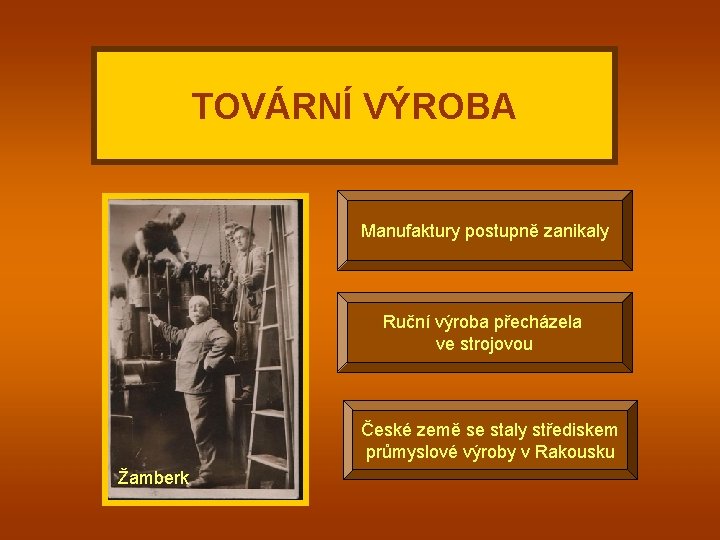 TOVÁRNÍ VÝROBA

Žamberk

Manufaktury postupně zanikaly

Ruční výroba přecházela ve strojovou

České země se staly střediskem průmyslové výroby v Rakousku